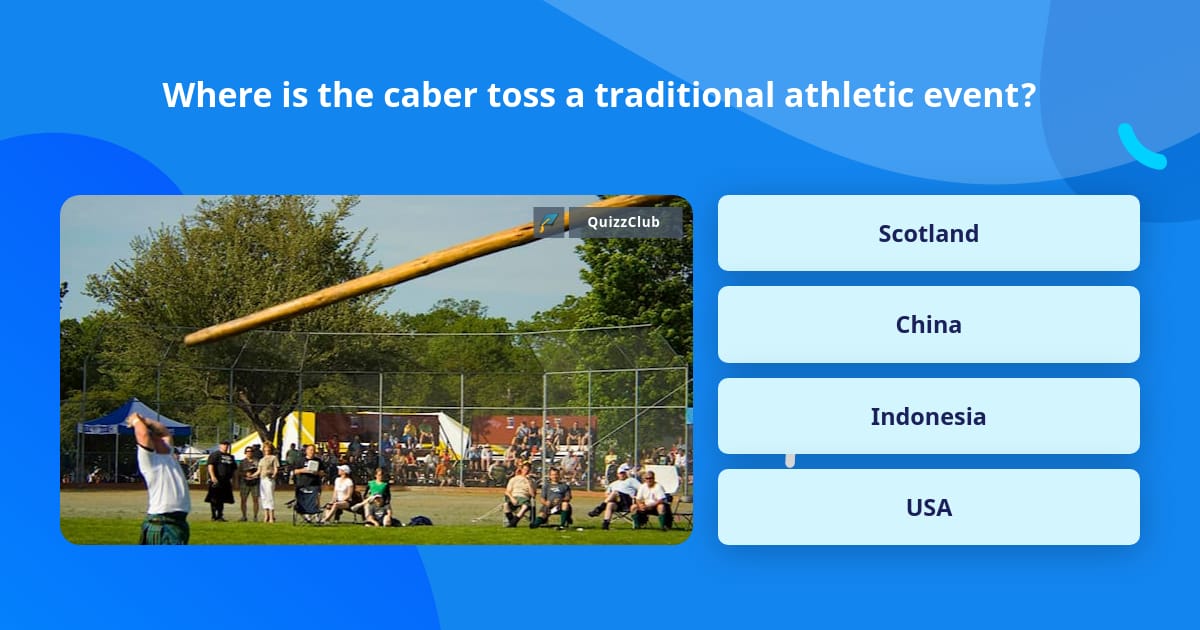 Where is the caber toss a traditional athletic event?

QuizzClub

Scotland

China

Indonesia

USA